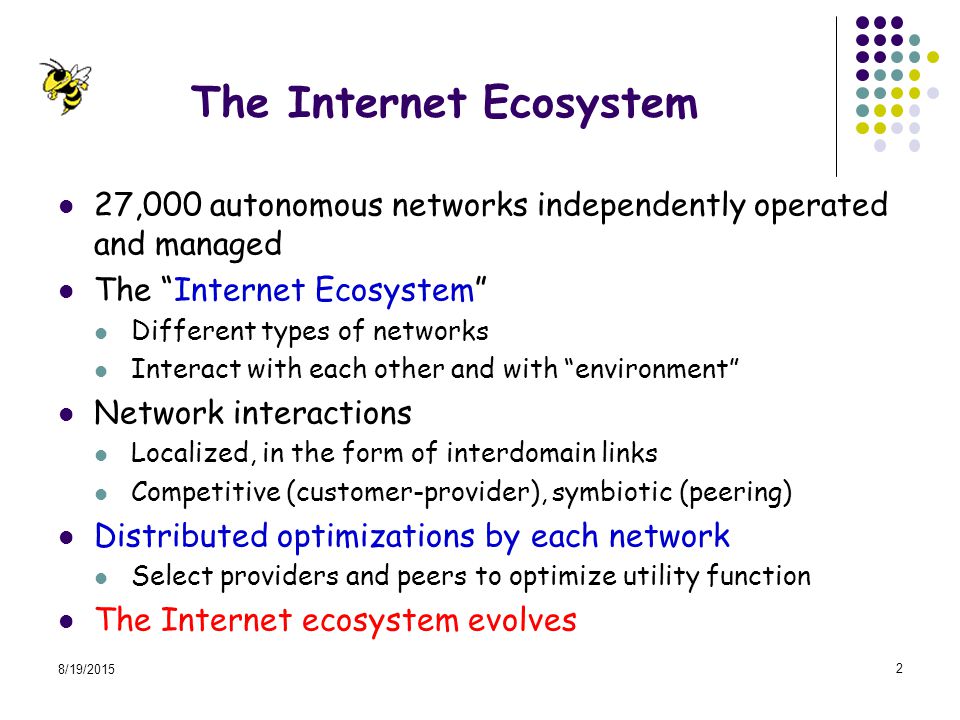 The Internet Ecosystem

- 27,000 autonomous networks independently operated and managed
- The “Internet Ecosystem”
  - Different types of networks
  - Interact with each other and with “environment”
- Network interactions
  - Localized, in the form of interdomain links
  - Competitive (customer-provider), symbiotic (peering)
- Distributed optimizations by each network
  - Select providers and peers to optimize utility function
- The Internet ecosystem evolves

8/19/2015

2